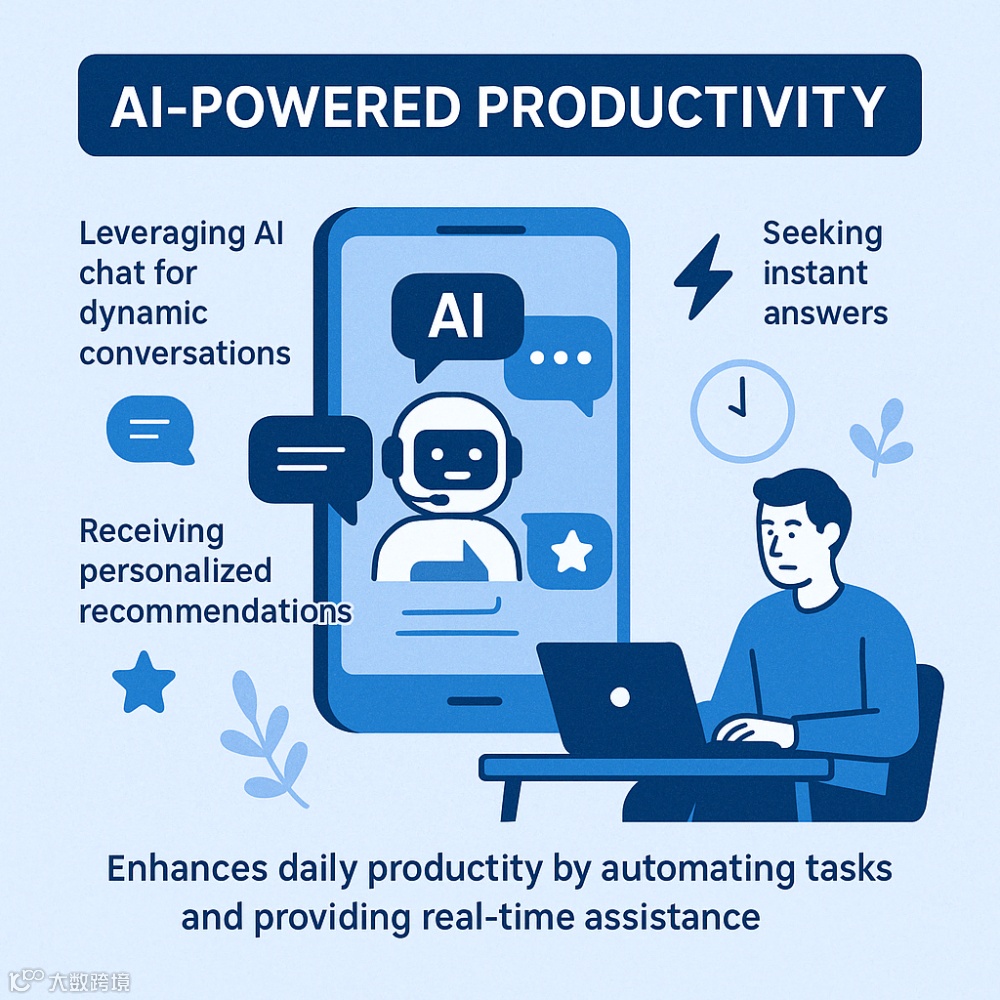 AI-POWERED PRODUCTIVITY

Leveraging AI chat for dynamic conversations

AI

Seeking instant answers

Receiving personalized recommendations

Enhances daily productivity by automating tasks and providing real-time assistance

大数跨境